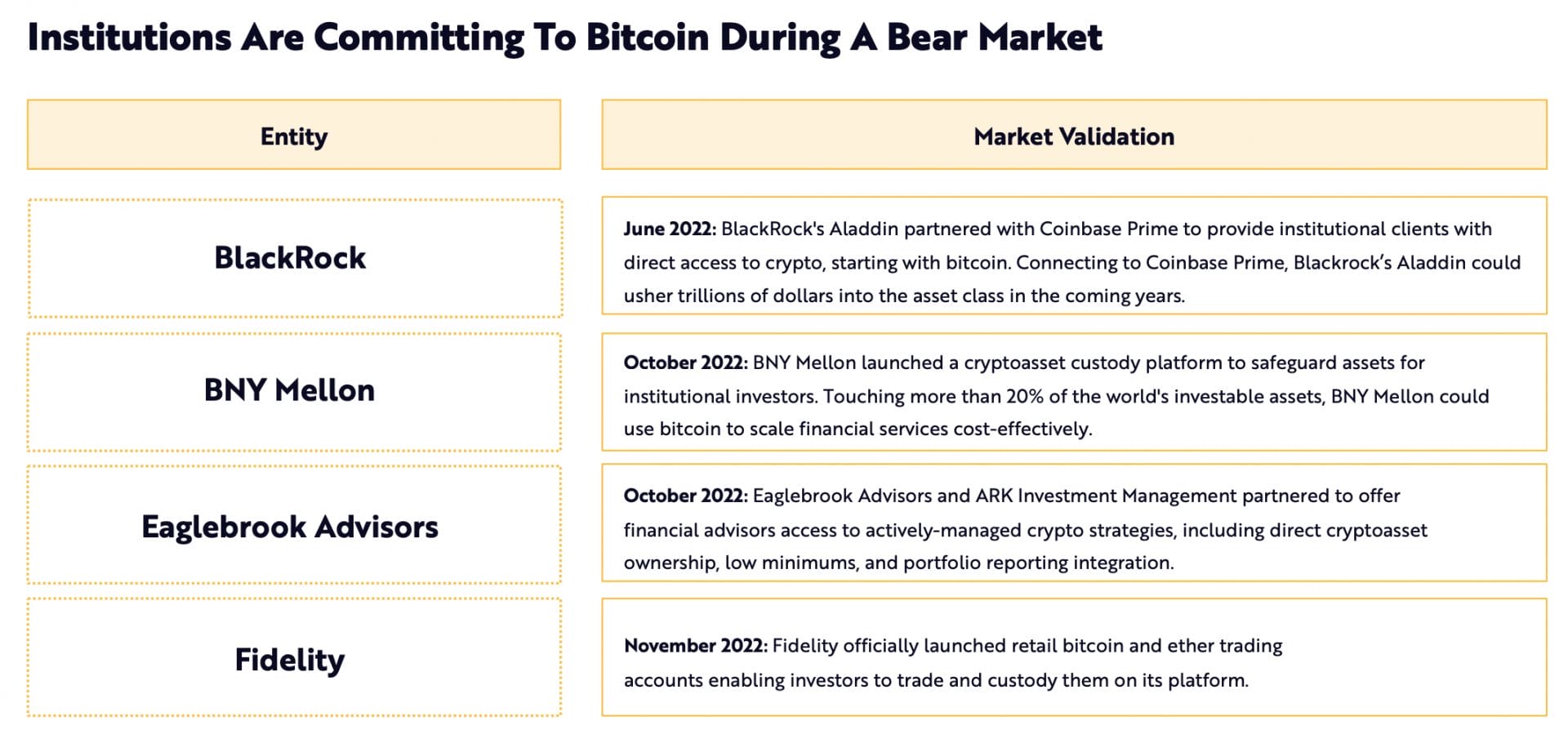 Institutions Are Committing To Bitcoin During A Bear Market

| Entity | Market Validation |
|---|---|
| BlackRock | June 2022: BlackRock's Aladdin partnered with Coinbase Prime to provide institutional clients with direct access to crypto, starting with bitcoin. Connecting to Coinbase Prime, Blackrock's Aladdin could usher trillions of dollars into the asset class in the coming years. |
| BNY Mellon | October 2022: BNY Mellon launched a cryptoasset custody platform to safeguard assets for institutional investors. Touching more than 20% of the world's investable assets, BNY Mellon could use bitcoin to scale financial services cost-effectively. |
| Eaglebrook Advisors | October 2022: Eaglebrook Advisors and ARK Investment Management partnered to offer financial advisors access to actively-managed crypto strategies, including direct cryptoasset ownership, low minimums, and portfolio reporting integration. |
| Fidelity | November 2022: Fidelity officially launched retail bitcoin and ether trading accounts enabling investors to trade and custody them on its platform. |